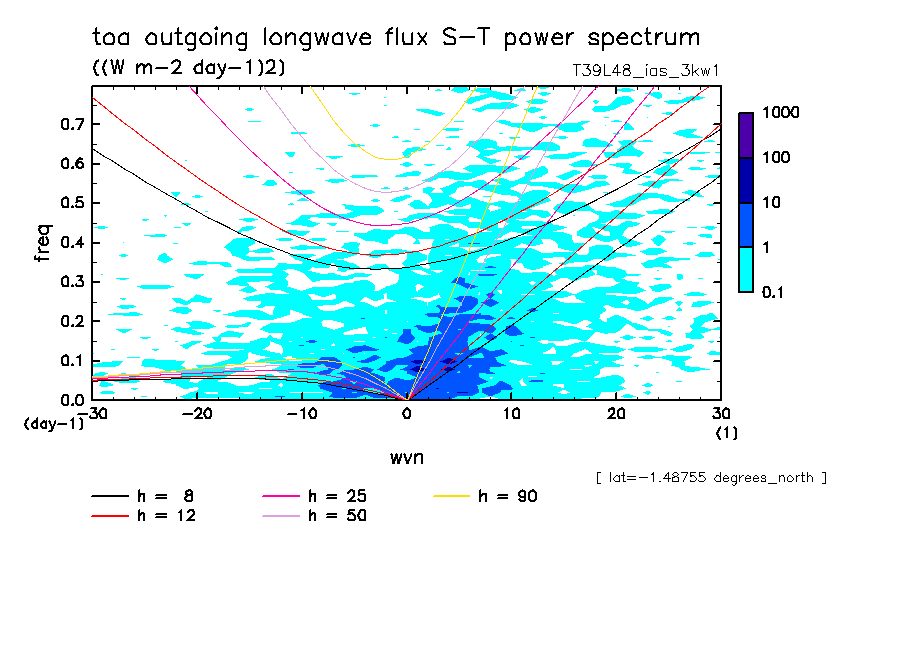 toa outgoing longwave flux S-T power spectrum
((W m-2 day-1)2)
T39L48_ias_3kw1

freq
0.7
0.6
0.5
0.4
0.3
0.2
0.1
0.0
(day-1)

-30
-20
-10
0
10
20
30
(1)

wvn

1000
100
10
1
0.1

[ lat=-1.48755 degrees_north ]

h = 8
h = 12
h = 25
h = 50
h = 90